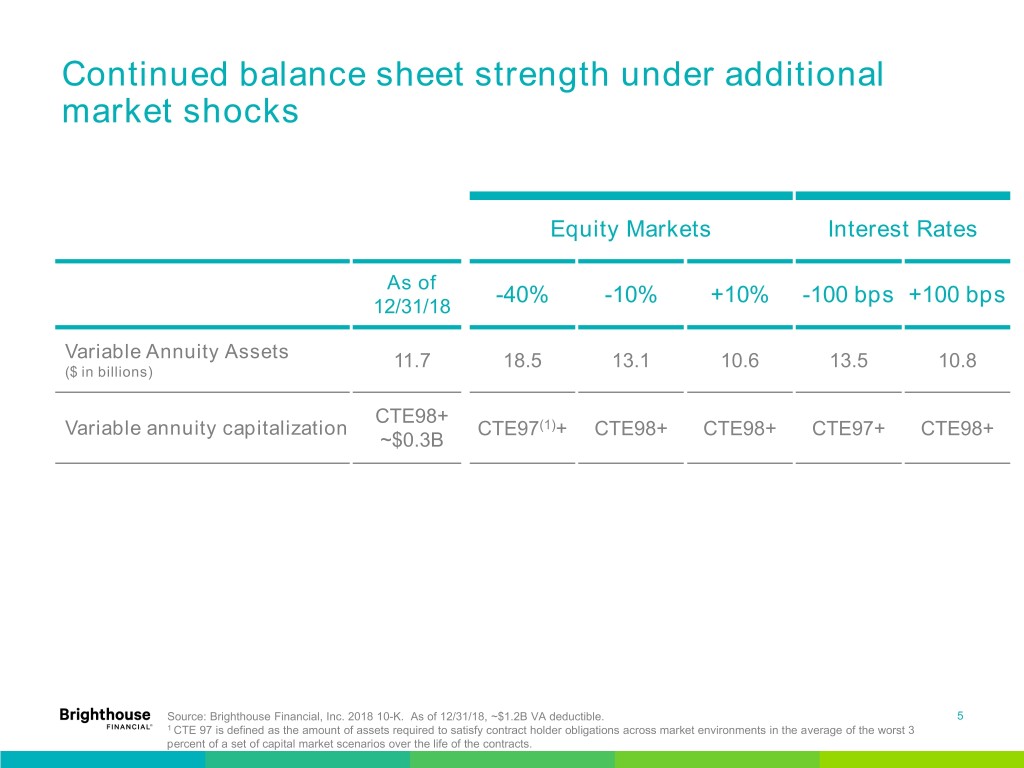 Continued balance sheet strength under additional market shocks

| | | Equity Markets | | | Interest Rates | |
|---|---|---|---|---|---|---|
| | As of 12/31/18 | -40% | -10% | +10% | -100 bps | +100 bps |
| Variable Annuity Assets ($ in billions) | 11.7 | 18.5 | 13.1 | 10.6 | 13.5 | 10.8 |
| Variable annuity capitalization | CTE98+ ~$0.3B | CTE97$^{(1)}$+ | CTE98+ | CTE98+ | CTE97+ | CTE98+ |

Brighthouse FINANCIAL®

Source: Brighthouse Financial, Inc. 2018 10-K. As of 12/31/18, ~$1.2B VA deductible.
$^1$ CTE 97 is defined as the amount of assets required to satisfy contract holder obligations across market environments in the average of the worst 3 percent of a set of capital market scenarios over the life of the contracts.

5